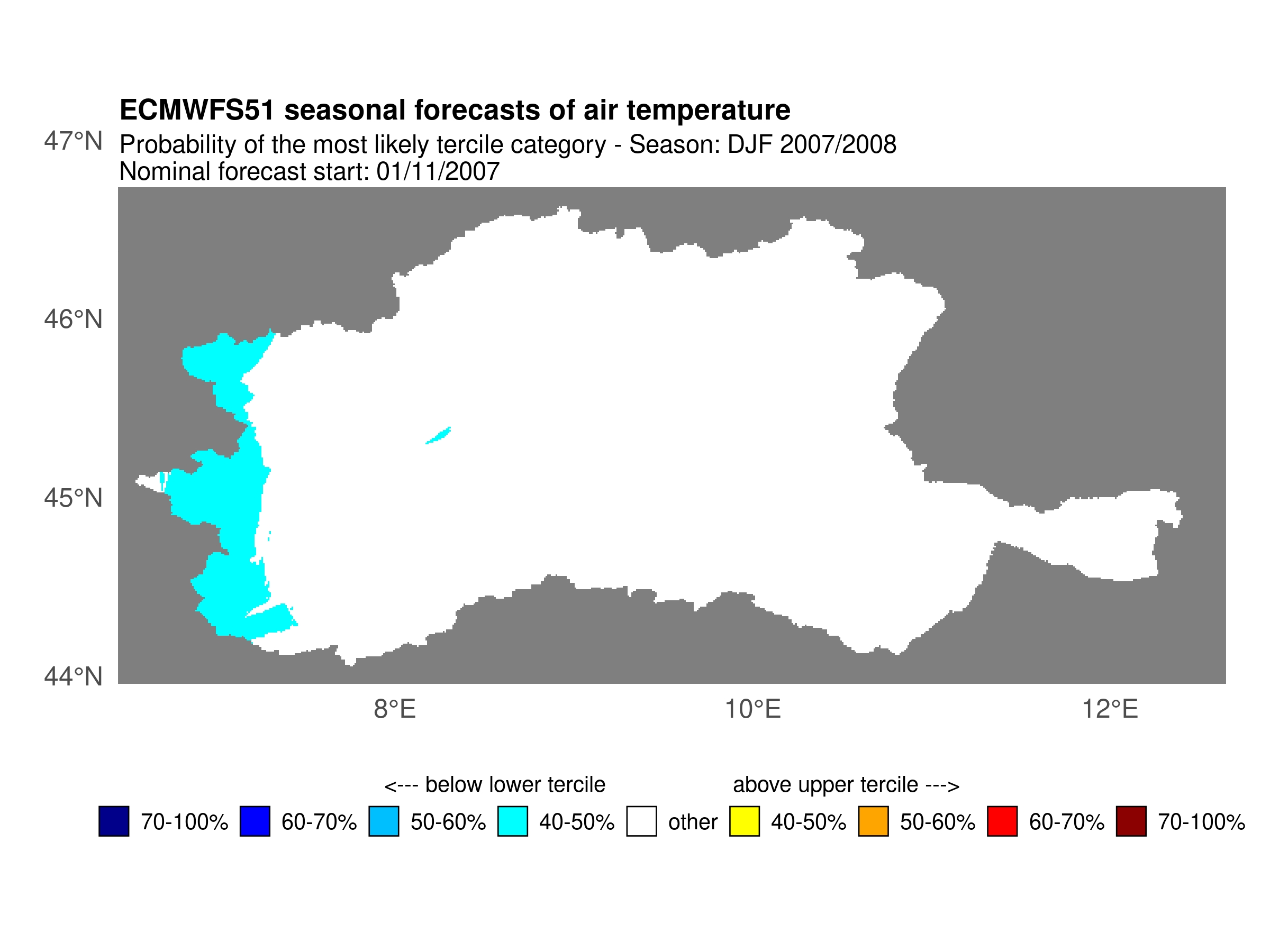 ECMWFS51 seasonal forecasts of air temperature

Probability of the most likely tercile category - Season: DJF 2007/2008

Nominal forecast start: 01/11/2007

47°N
46°N
45°N
44°N

8°E
10°E
12°E

<--- below lower tercile
above upper tercile --->

70-100% 60-70% 50-60% 40-50% other 40-50% 50-60% 60-70% 70-100%